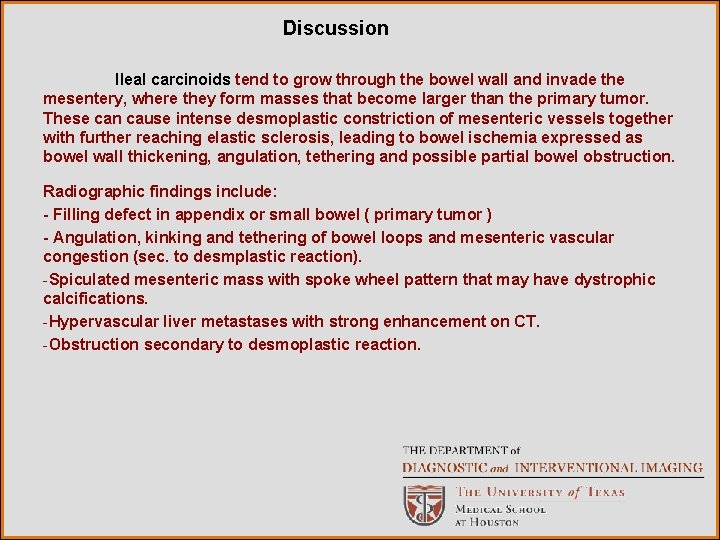 Discussion

Ileal carcinoids tend to grow through the bowel wall and invade the mesentery, where they form masses that become larger than the primary tumor. These can cause intense desmoplastic constriction of mesenteric vessels together with further reaching elastic sclerosis, leading to bowel ischemia expressed as bowel wall thickening, angulation, tethering and possible partial bowel obstruction.

Radiographic findings include:

- Filling defect in appendix or small bowel ( primary tumor )

- Angulation, kinking and tethering of bowel loops and mesenteric vascular congestion (sec. to desmplastic reaction).

-Spiculated mesenteric mass with spoke wheel pattern that may have dystrophic calcifications.

-Hypervascular liver metastases with strong enhancement on CT.

-Obstruction secondary to desmoplastic reaction.

THE DEPARTMENT of
DIAGNOSTIC and INTERVENTIONAL IMAGING

THE UNIVERSITY of TEXAS
MEDICAL SCHOOL
AT HOUSTON